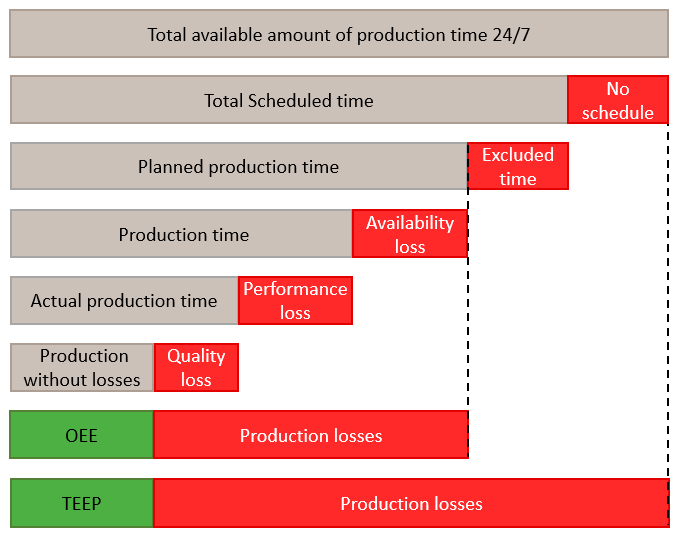 Total available amount of production time 24/7

Total Scheduled time

No schedule

Planned production time

Excluded time

Production time

Availability loss

Actual production time

Performance loss

Production without losses

Quality loss

OEE

Production losses

TEEP

Production losses